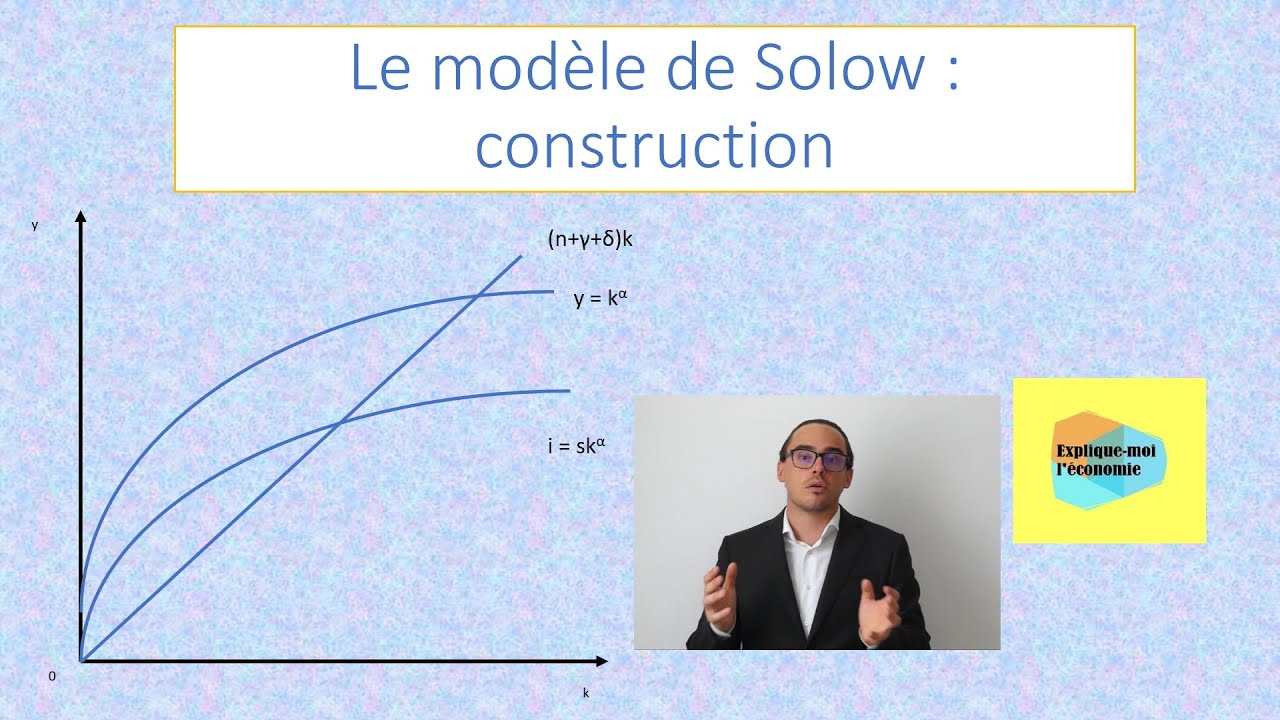 Le modèle de Solow : construction

y

$(n+\gamma+\delta)k$

$y = k^{\alpha}$

$i = sk^{\alpha}$

0

k

Explique-moi l'économie